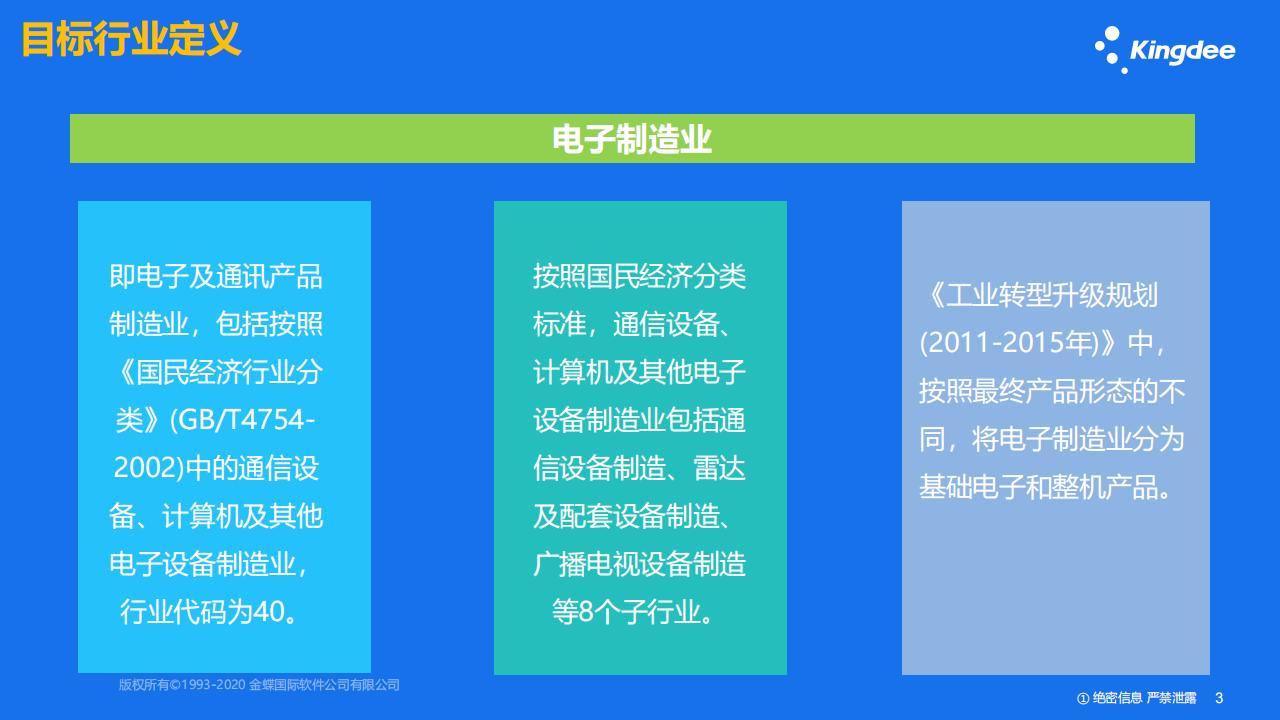 目标行业定义

Kingdee

电子制造业

即电子及通讯产品制造业，包括按照《国民经济行业分类》(GB/T4754-2002)中的通信设备、计算机及其他电子设备制造业，行业代码为40。

按照国民经济分类标准，通信设备、计算机及其他电子设备制造业包括通信设备制造、雷达及配套设备制造、广播电视设备制造等8个子行业。

《工业转型升级规划(2011-2015年)》中，按照最终产品形态的不同，将电子制造业分为基础电子和整机产品。

版权所有©1993-2020 金蝶国际软件公司有限公司

① 绝密信息 严禁泄露 3